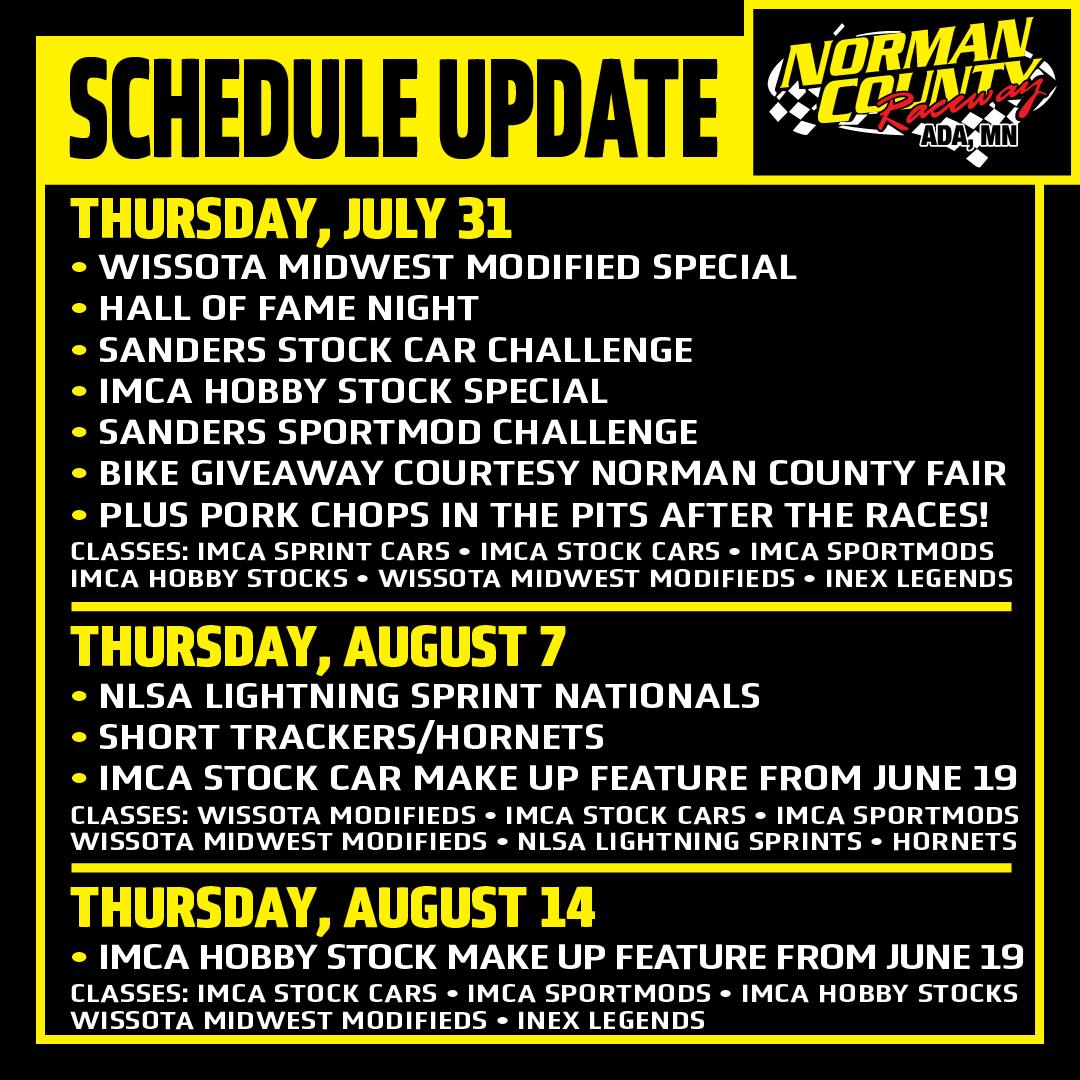 SCHEDULE UPDATE

NORMAN COUNTY Raceway ADA, MN

THURSDAY, JULY 31
• WISSOTA MIDWEST MODIFIED SPECIAL
• HALL OF FAME NIGHT
• SANDERS STOCK CAR CHALLENGE
• IMCA HOBBY STOCK SPECIAL
• SANDERS SPORTMOD CHALLENGE
• BIKE GIVEAWAY COURTESY NORMAN COUNTY FAIR
• PLUS PORK CHOPS IN THE PITS AFTER THE RACES!
CLASSES: IMCA SPRINT CARS • IMCA STOCK CARS • IMCA SPORTMODS IMCA HOBBY STOCKS • WISSOTA MIDWEST MODIFIEDS • INEX LEGENDS

THURSDAY, AUGUST 7
• NLSA LIGHTNING SPRINT NATIONALS
• SHORT TRACKERS/HORNETS
• IMCA STOCK CAR MAKE UP FEATURE FROM JUNE 19
CLASSES: WISSOTA MODIFIEDS • IMCA STOCK CARS • IMCA SPORTMODS WISSOTA MIDWEST MODIFIEDS • NLSA LIGHTNING SPRINTS • HORNETS

THURSDAY, AUGUST 14
• IMCA HOBBY STOCK MAKE UP FEATURE FROM JUNE 19
CLASSES: IMCA STOCK CARS • IMCA SPORTMODS • IMCA HOBBY STOCKS WISSOTA MIDWEST MODIFIEDS • INEX LEGENDS